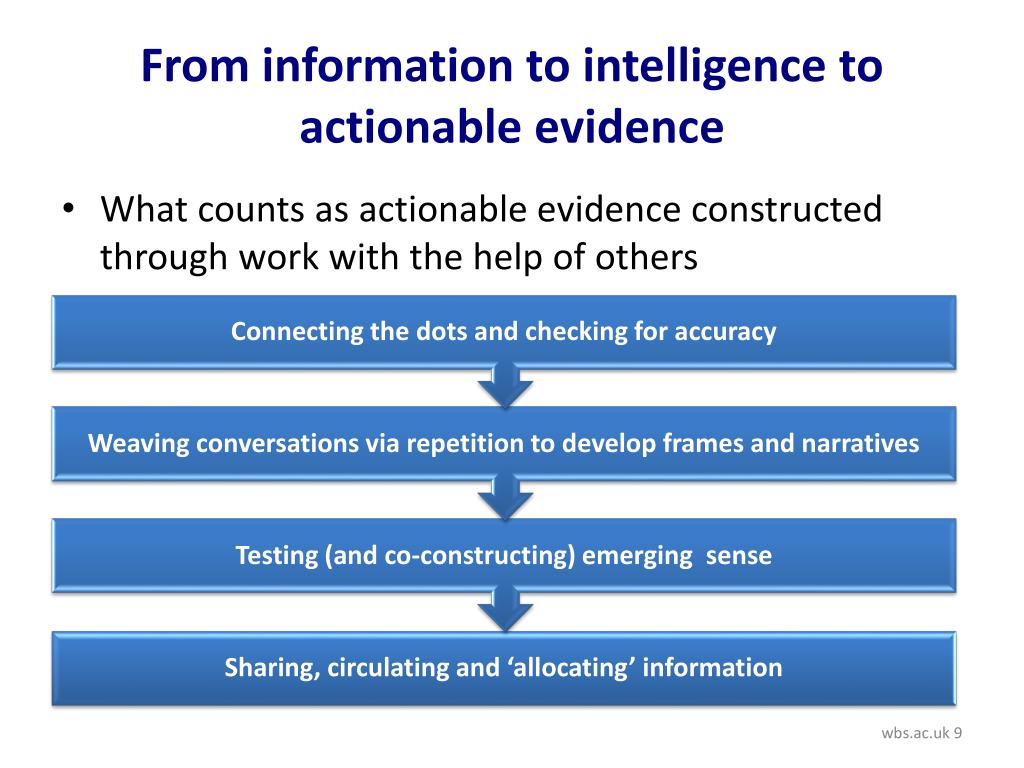 From information to intelligence to actionable evidence

• What counts as actionable evidence constructed through work with the help of others

Connecting the dots and checking for accuracy

Weaving conversations via repetition to develop frames and narratives

Testing (and co-constructing) emerging sense

Sharing, circulating and ‘allocating’ information

wbs.ac.uk 9